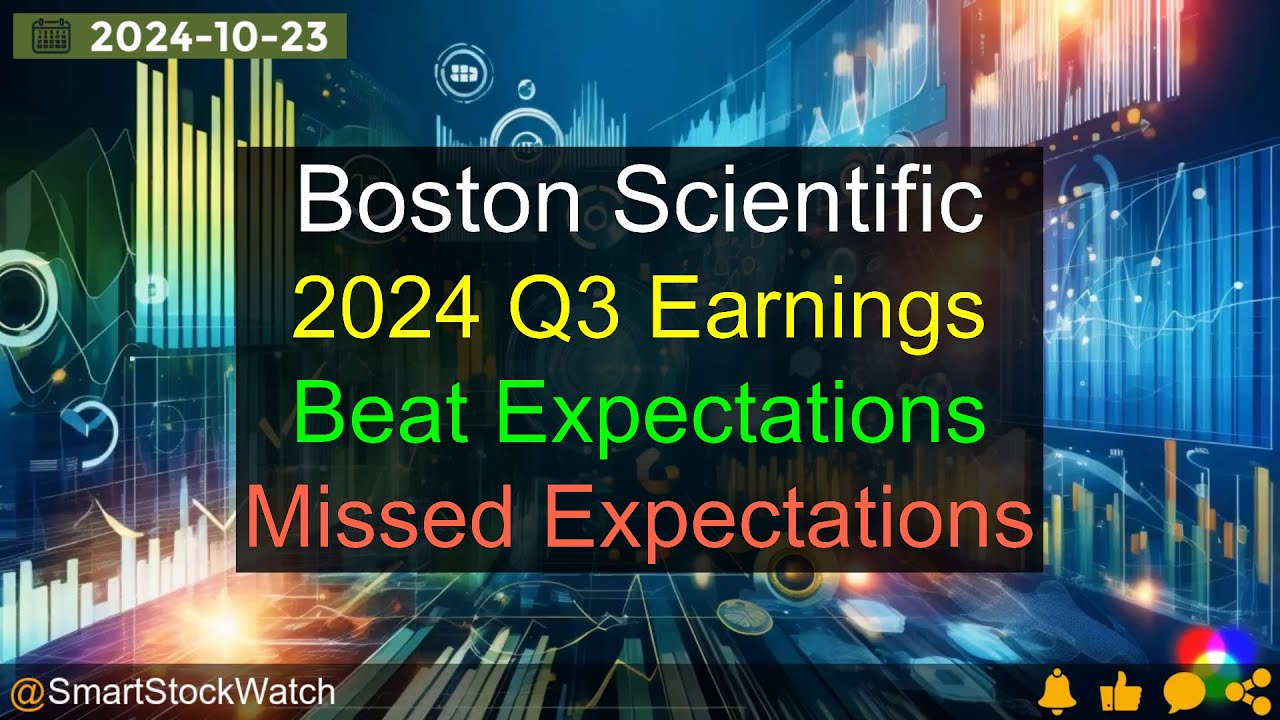 2024-10-23

Boston Scientific
2024 Q3 Earnings
Beat Expectations
Missed Expectations

@SmartStockWatch